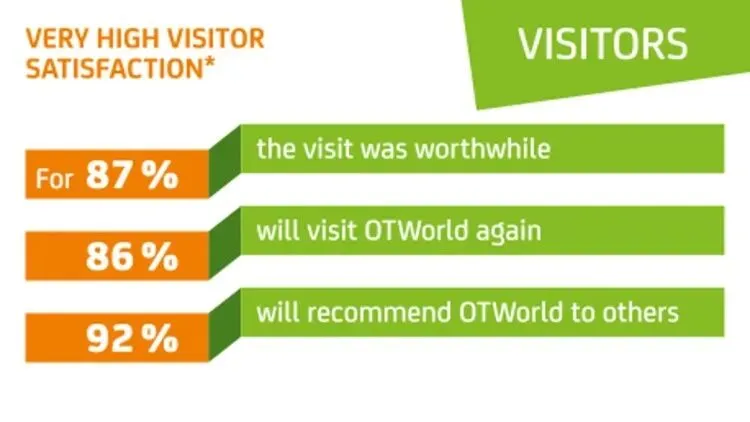 VERY HIGH VISITOR SATISFACTION*

VISITORS

For 87 %

the visit was worthwhile

86 %

will visit OTWorld again

92 %

will recommend OTWorld to others